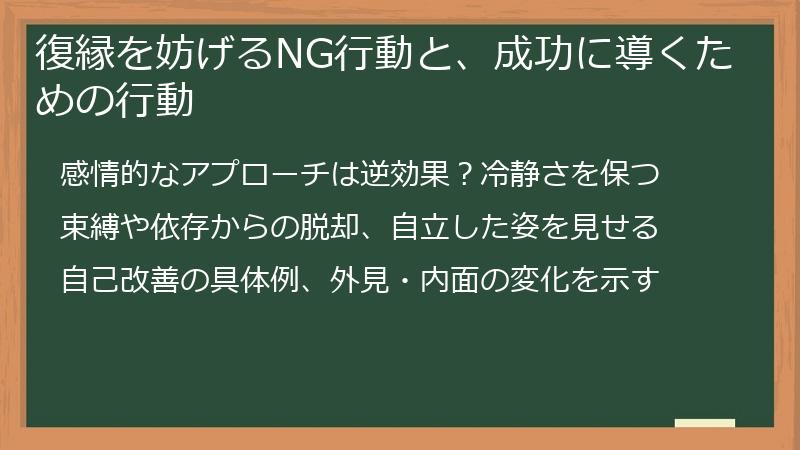 復縁を妨げるNG行動と、成功に導くための行動

感情的なアプローチは逆効果？冷静さを保つ

束縛や依存からの脱却、自立した姿を見せる

自己改善の具体例、外見・内面の変化を示す